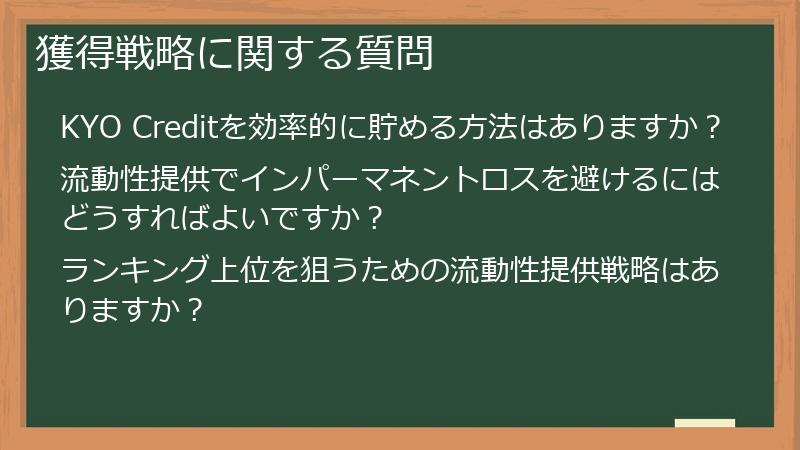 獲得戦略に関する質問

KYO Creditを効率的に貯める方法はありますか？

流動性提供でインパーマネントロスを避けるにはどうすればよいですか？

ランキング上位を狙うための流動性提供戦略はありますか？